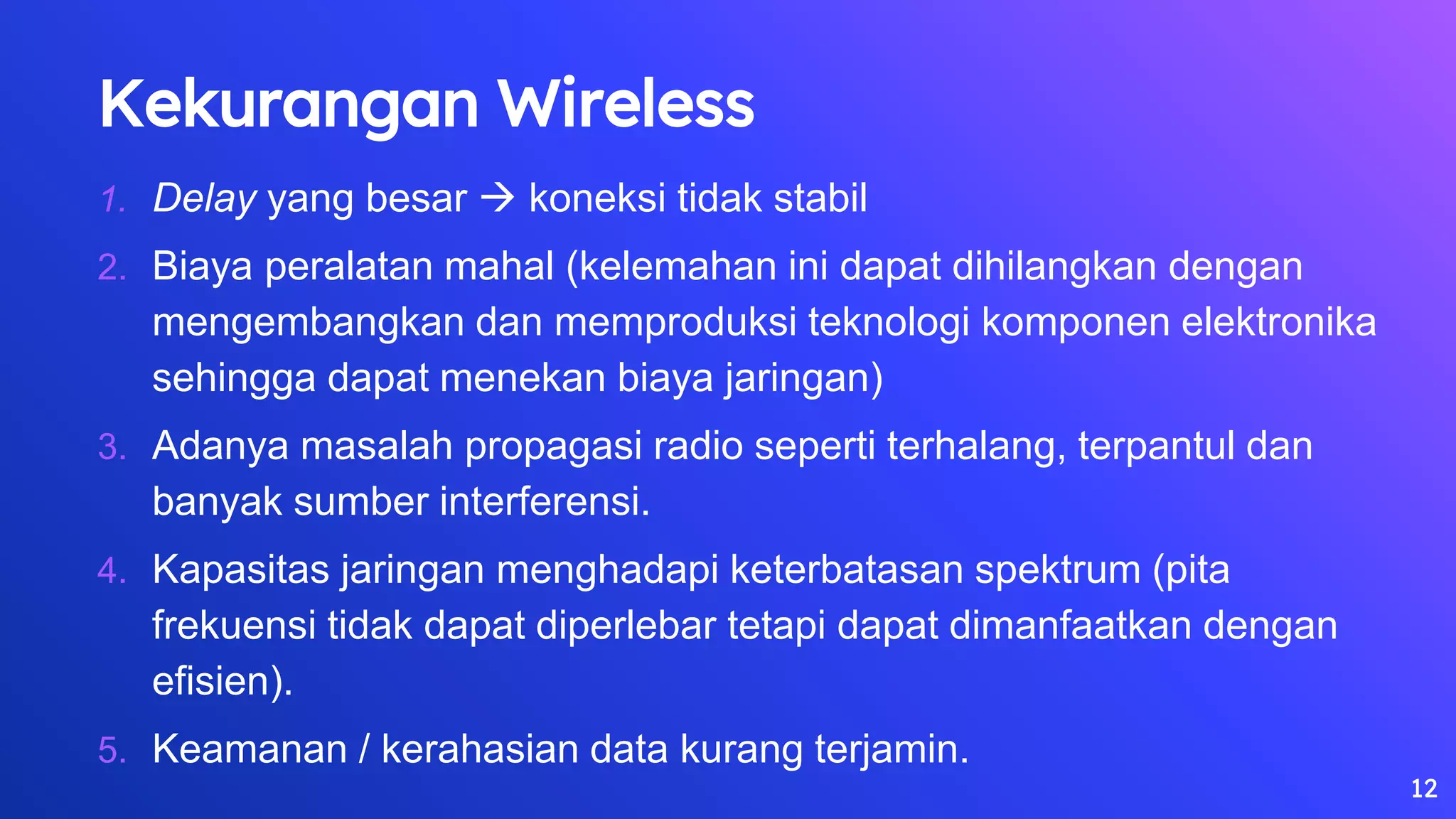 Kekurangan Wireless

1. Delay yang besar → koneksi tidak stabil
2. Biaya peralatan mahal (kelemahan ini dapat dihilangkan dengan mengembangkan dan memproduksi teknologi komponen elektronika sehingga dapat menekan biaya jaringan)
3. Adanya masalah propagasi radio seperti terhalang, terpantul dan banyak sumber interferensi.
4. Kapasitas jaringan menghadapi keterbatasan spektrum (pita frekuensi tidak dapat diperlebar tetapi dapat dimanfaatkan dengan efisien).
5. Keamanan / kerahasian data kurang terjamin.

12